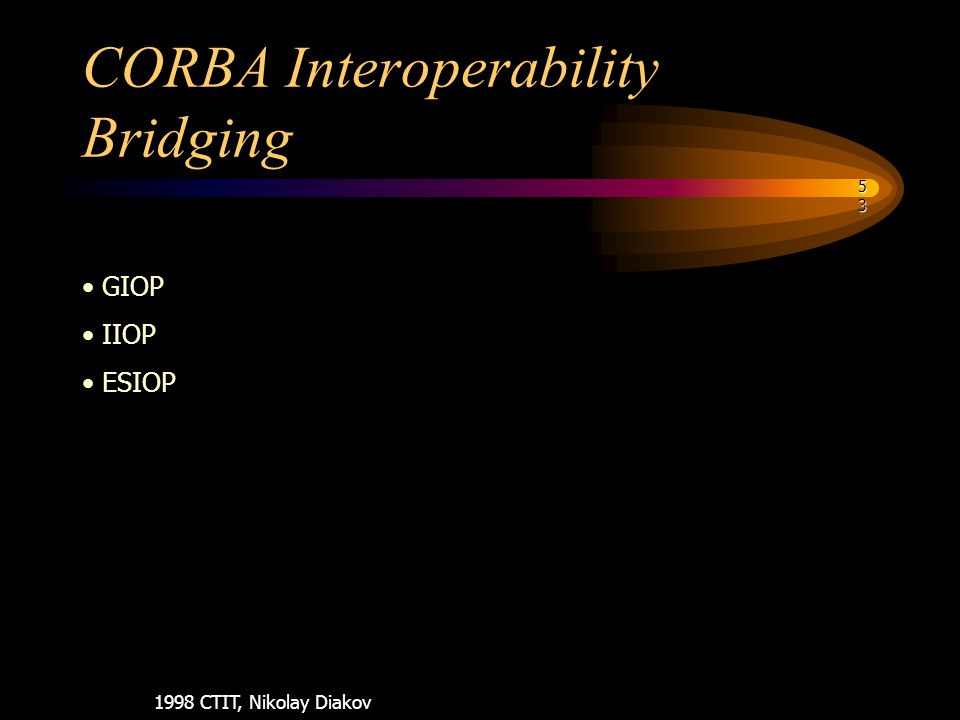 CORBA Interoperability Bridging

53

• GIOP
• IIOP
• ESIOP

1998 CTIT, Nikolay Diakov